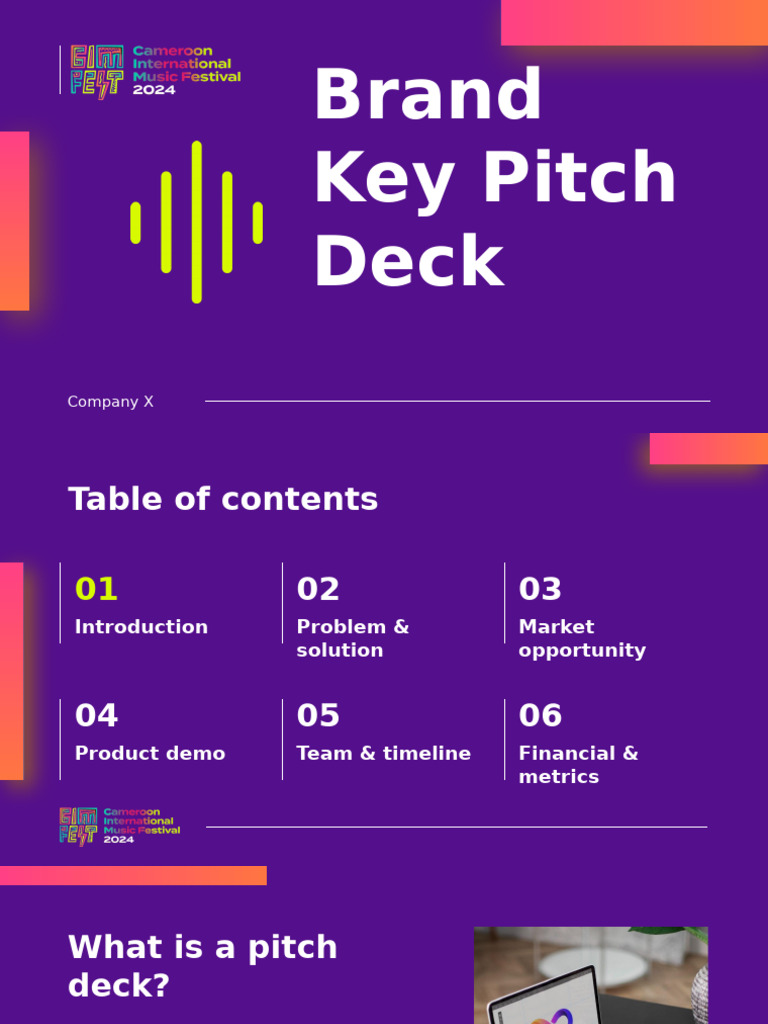 CIM FEST Cameroon International Music Festival 2024

Brand Key Pitch Deck

Company X

Table of contents

01
Introduction

02
Problem & solution

03
Market opportunity

04
Product demo

05
Team & timeline

06
Financial & metrics

CIM FEST Cameroon International Music Festival 2024

What is a pitch deck?